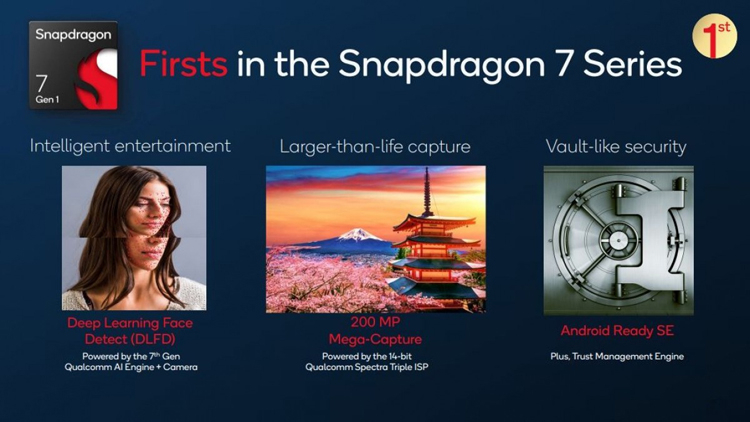 Snapdragon
7
Gen 1

Firsts in the Snapdragon 7 Series

1st

Intelligent entertainment

Deep Learning Face Detect (DLFD)

Powered by the 7th Gen Qualcomm AI Engine + Camera

Larger-than-life capture

200 MP Mega-Capture

Powered by the 14-bit Qualcomm Spectra Triple ISP

Vault-like security

Android Ready SE

Plus, Trust Management Engine